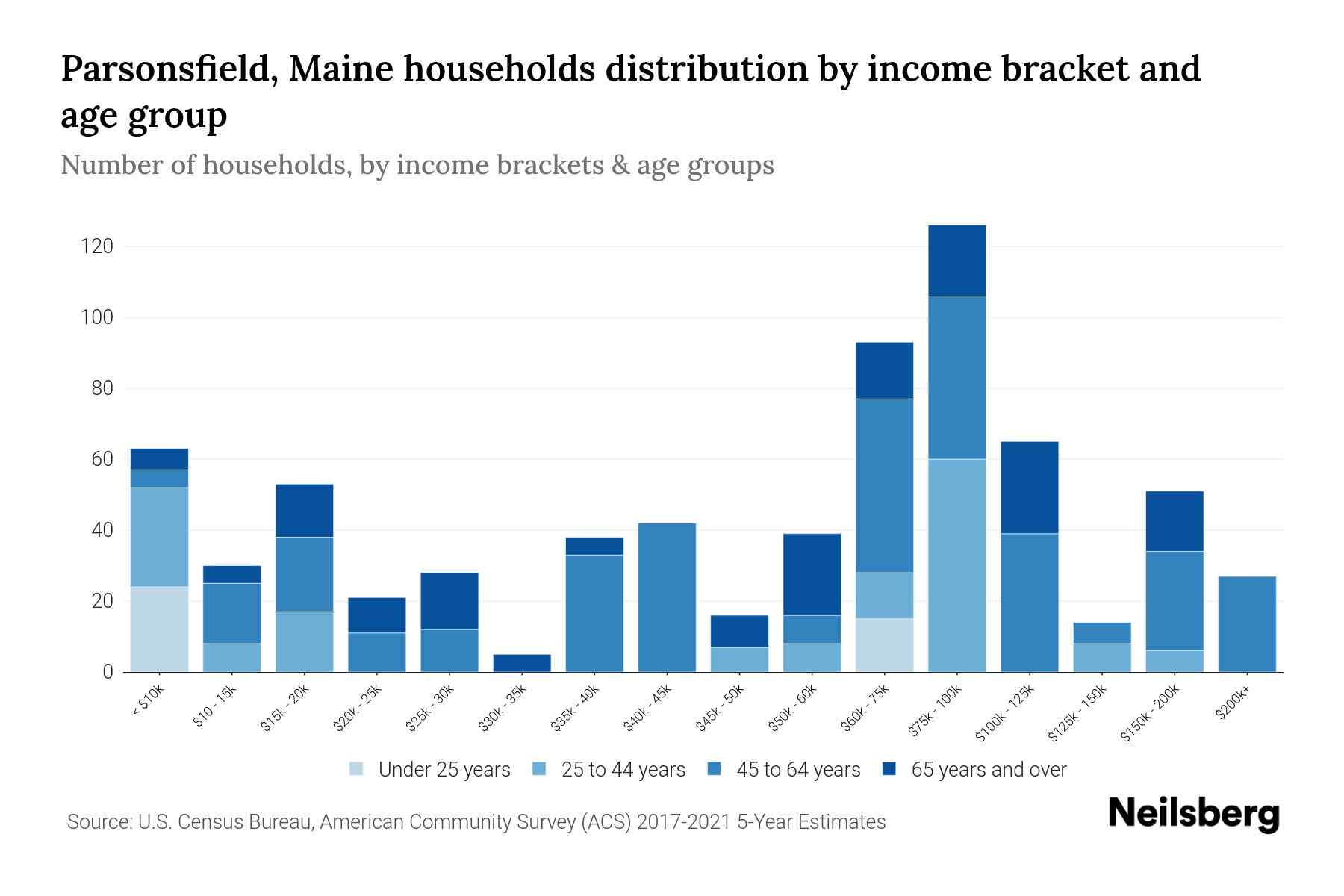 Parsonsfield, Maine households distribution by income bracket and age group

Number of households, by income brackets & age groups

120
100
80
60
40
20
0

< $10k
$10 - 15k
$15k - 20k
$20k - 25k
$25k - 30k
$30k - 35k
$35k - 40k
$40k - 45k
$45k - 50k
$50k - 60k
$60k - 75k
$75k - 100k
$100k - 125k
$125k - 150k
$150k - 200k
$200k+

Under 25 years
25 to 44 years
45 to 64 years
65 years and over

Source: U.S. Census Bureau, American Community Survey (ACS) 2017-2021 5-Year Estimates

Neilsberg